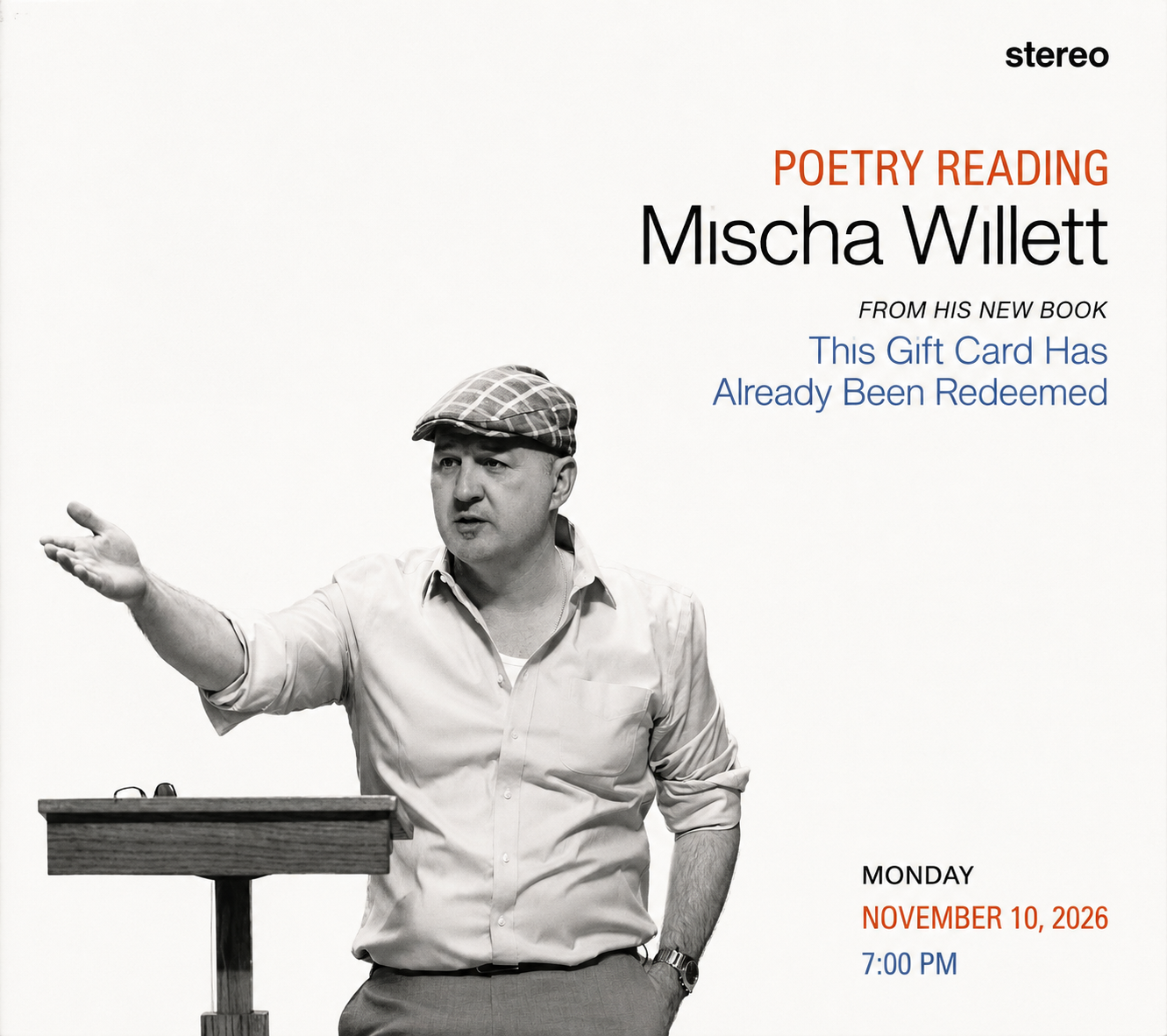 stereo

POETRY READING
Mischa Willett

FROM HIS NEW BOOK
This Gift Card Has Already Been Redeemed

MONDAY
NOVEMBER 10, 2026
7:00 PM